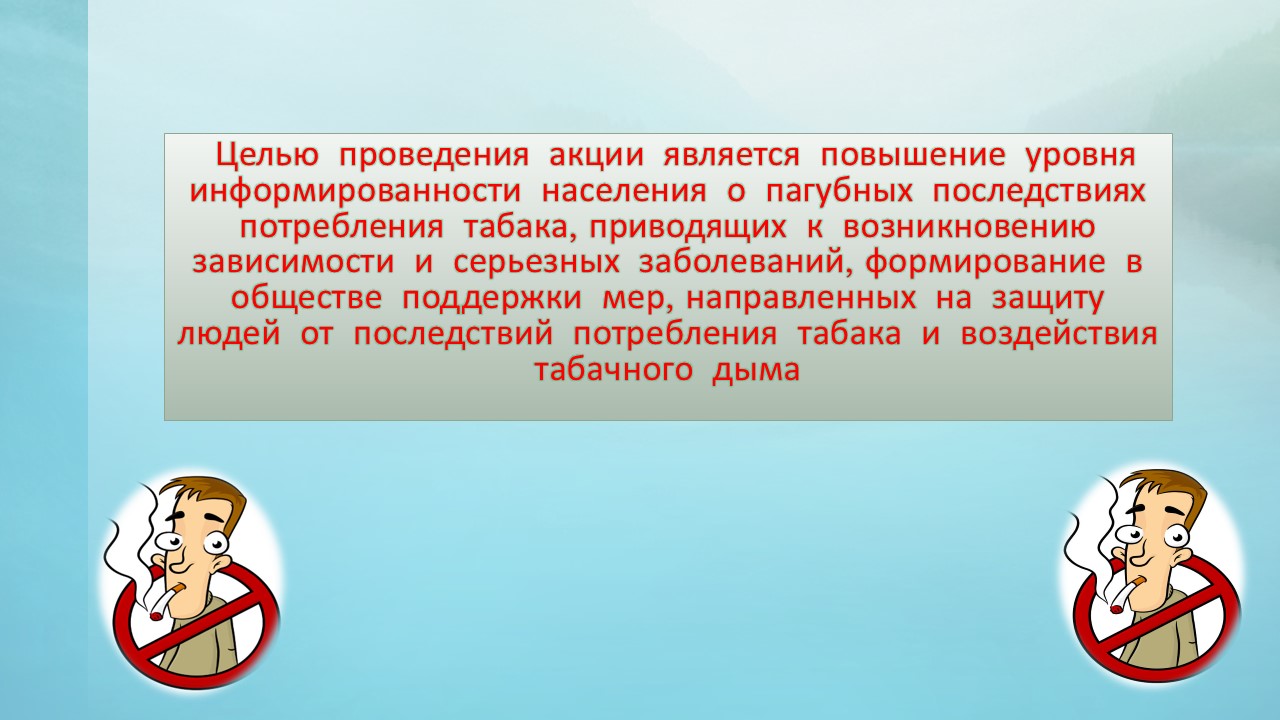 Целью проведения акции является повышение уровня информированности населения о пагубных последствиях потребления табака, приводящих к возникновению зависимости и серьезных заболеваний, формирование в обществе поддержки мер, направленных на защиту людей от последствий потребления табака и воздействия табачного дыма